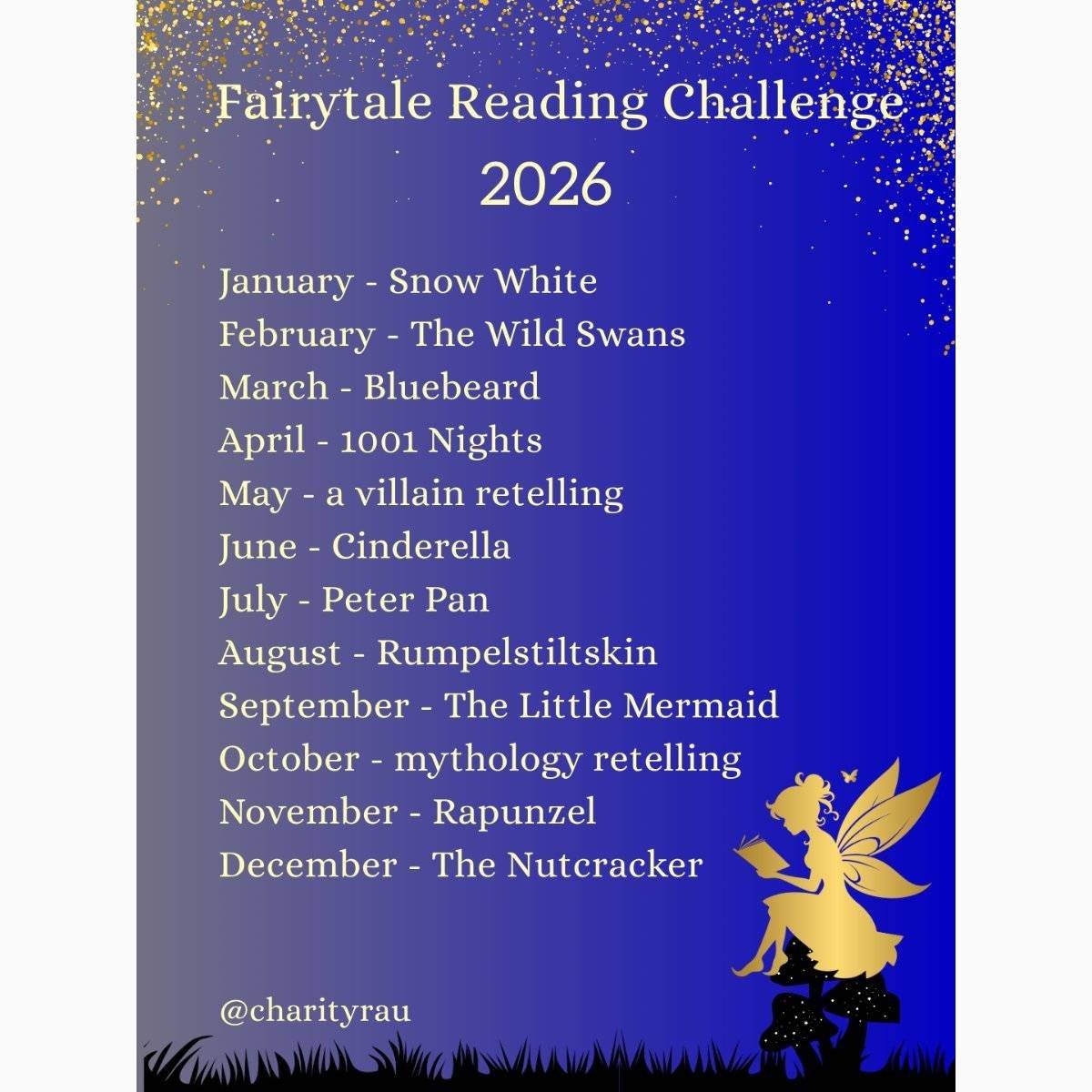 Fairytale Reading Challenge
2026

January - Snow White
February - The Wild Swans
March - Bluebeard
April - 1001 Nights
May - a villain retelling
June - Cinderella
July - Peter Pan
August - Rumpelstiltskin
September - The Little Mermaid
October - mythology retelling
November - Rapunzel
December - The Nutcracker

@charityrau